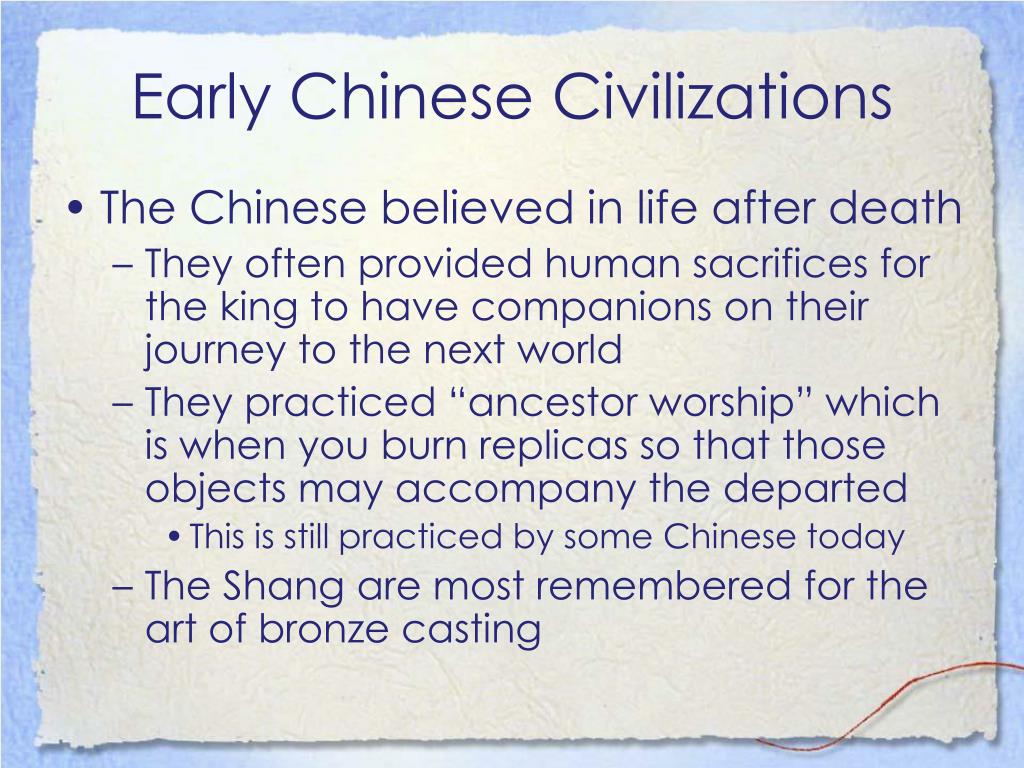 Early Chinese Civilizations

• The Chinese believed in life after death
– They often provided human sacrifices for the king to have companions on their journey to the next world
– They practiced “ancestor worship” which is when you burn replicas so that those objects may accompany the departed
• This is still practiced by some Chinese today
– The Shang are most remembered for the art of bronze casting